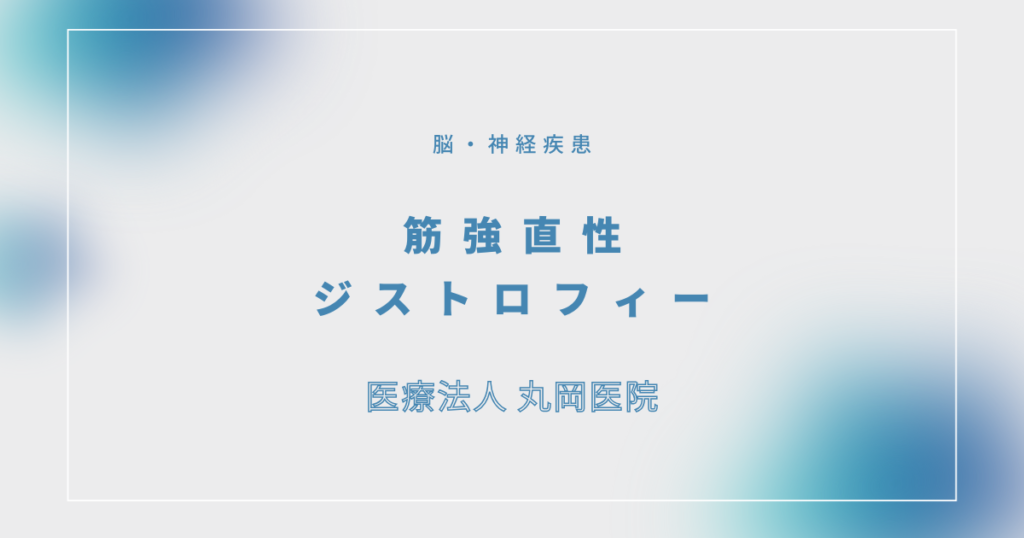 脳・神経疾患

筋強直性
ジストロフィー

医療法人 丸岡医院